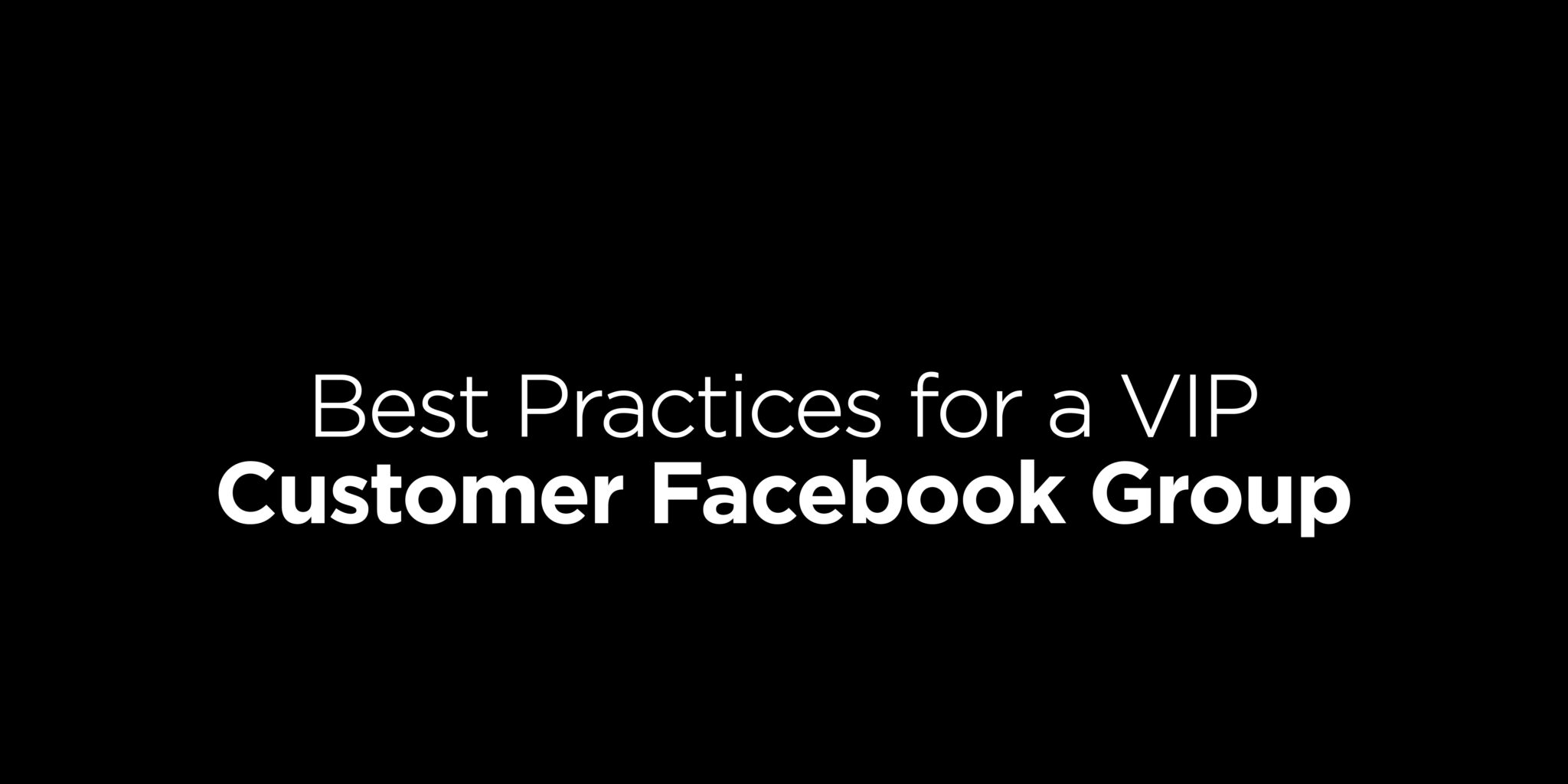 Best Practices for a VIP
Customer Facebook Group